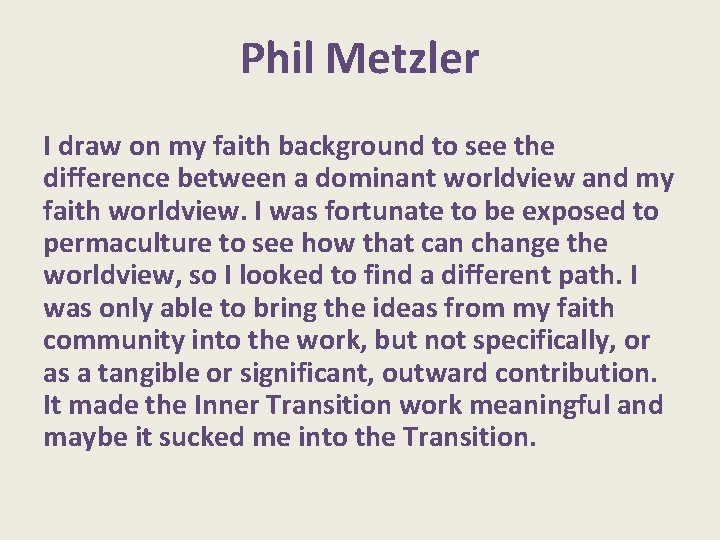 Phil Metzler

I draw on my faith background to see the difference between a dominant worldview and my faith worldview. I was fortunate to be exposed to permaculture to see how that can change the worldview, so I looked to find a different path. I was only able to bring the ideas from my faith community into the work, but not specifically, or as a tangible or significant, outward contribution. It made the Inner Transition work meaningful and maybe it sucked me into the Transition.